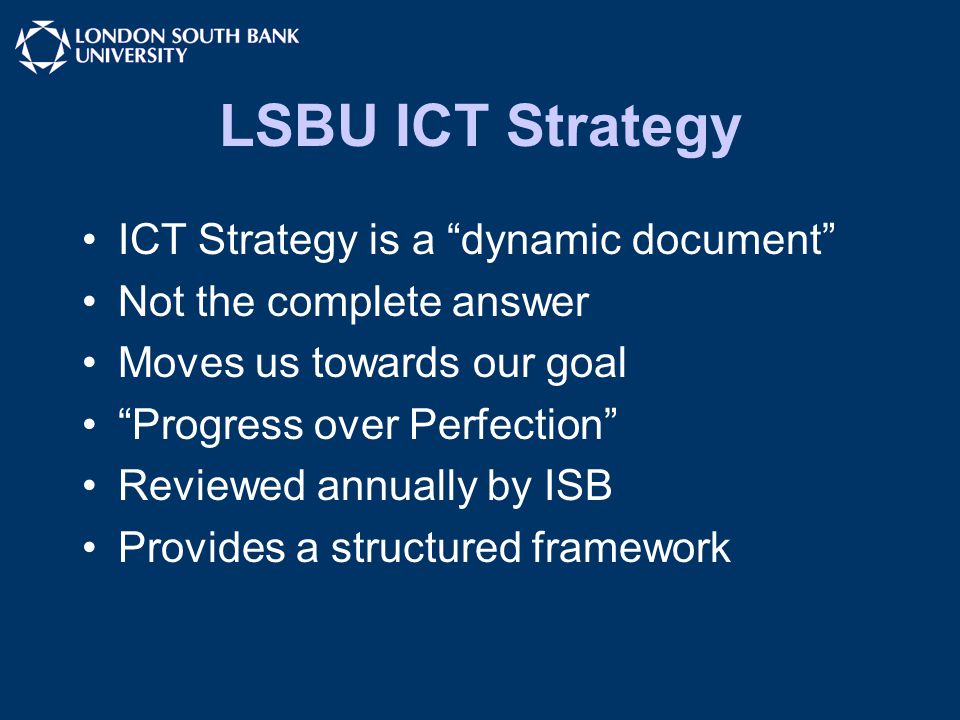 LONDON SOUTH BANK UNIVERSITY

LSBU ICT Strategy

• ICT Strategy is a “dynamic document”
• Not the complete answer
• Moves us towards our goal
• “Progress over Perfection”
• Reviewed annually by ISB
• Provides a structured framework